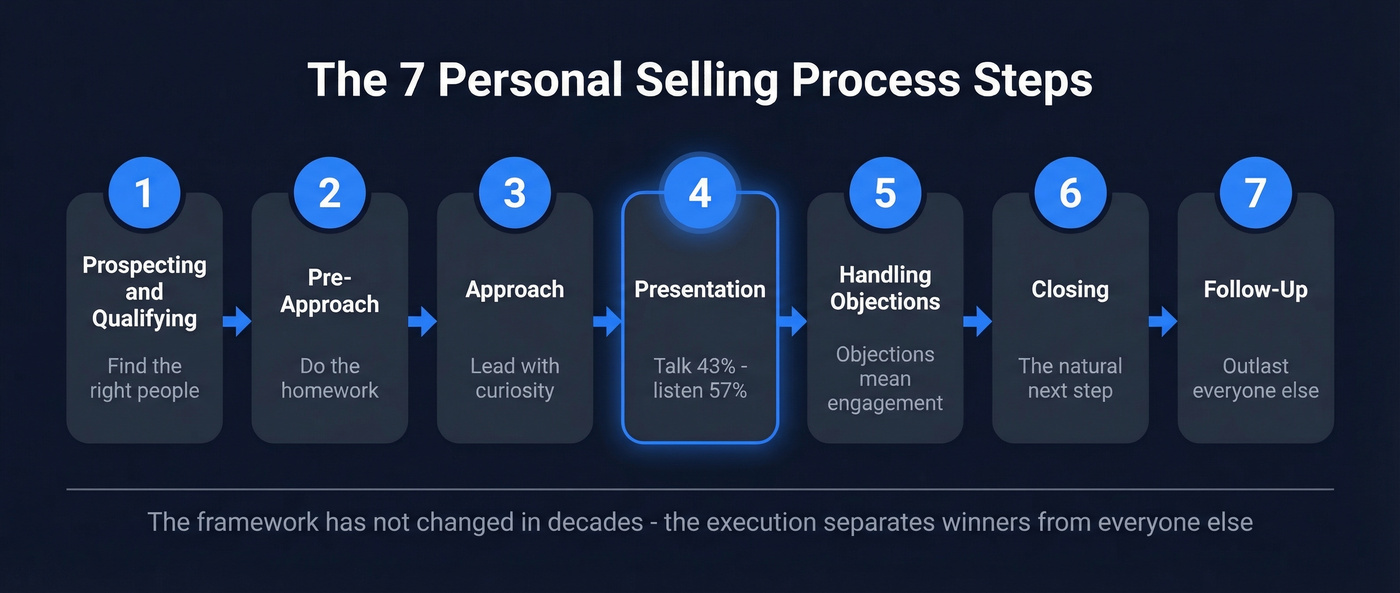 The 7 Personal Selling Process Steps

1
Prospecting and Qualifying
Find the right people

2
Pre-Approach
Do the homework

3
Approach
Lead with curiosity

4
Presentation
Talk 43% - listen 57%

5
Handling Objections
Objections mean engagement

6
Closing
The natural next step

7
Follow-Up
Outlast everyone else

The framework has not changed in decades - the execution separates winners from everyone else